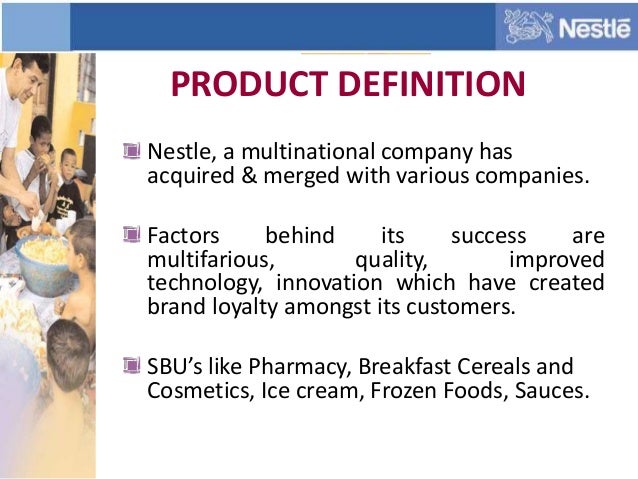 Nestle

PRODUCT DEFINITION

Nestle, a multinational company has acquired & merged with various companies.

Factors behind its success are multifarious, quality, improved technology, innovation which have created brand loyalty amongst its customers.

SBU's like Pharmacy, Breakfast Cereals and Cosmetics, Ice cream, Frozen Foods, Sauces.